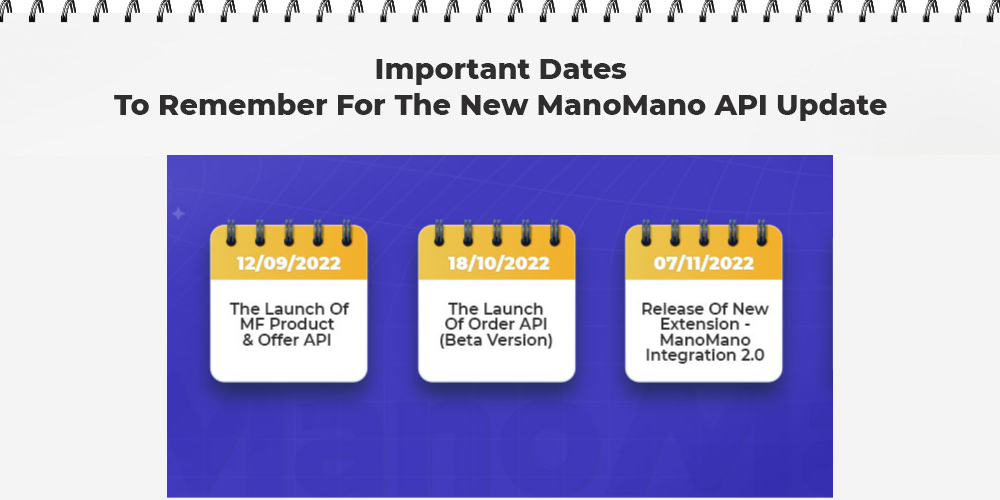 Important Dates
To Remember For The New ManoMano API Update

12/09/2022

The Launch Of MF Product & Offer API

18/10/2022

The Launch Of Order API (Beta Version)

07/11/2022

Release Of New Extension - ManoMano Integration 2.0